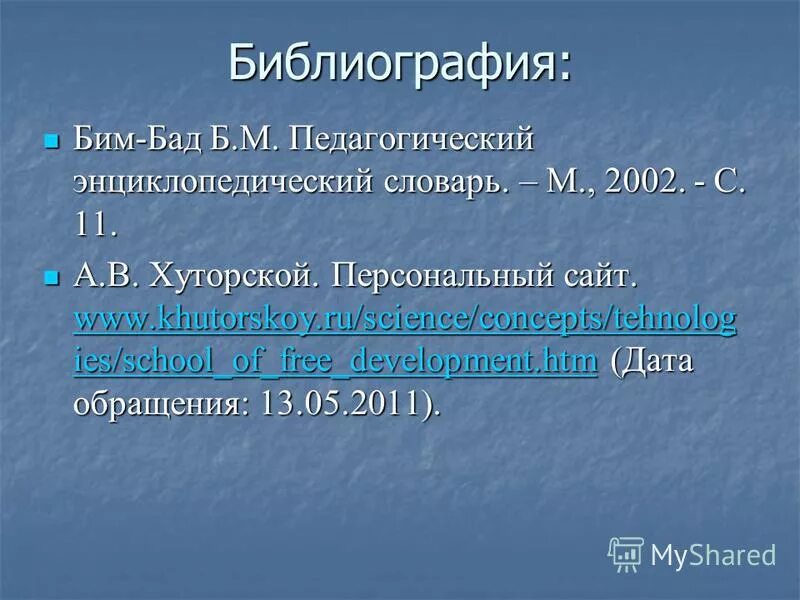 Библиография:

Бим-Бад Б.М. Педагогический энциклопедический словарь. – М., 2002. - С. 11.

А.В. Хуторской. Персональный сайт. www.khutorskoy.ru/science/concepts/tehnologies/school_of_free_development.htm (Дата обращения: 13.05.2011).

MyShared